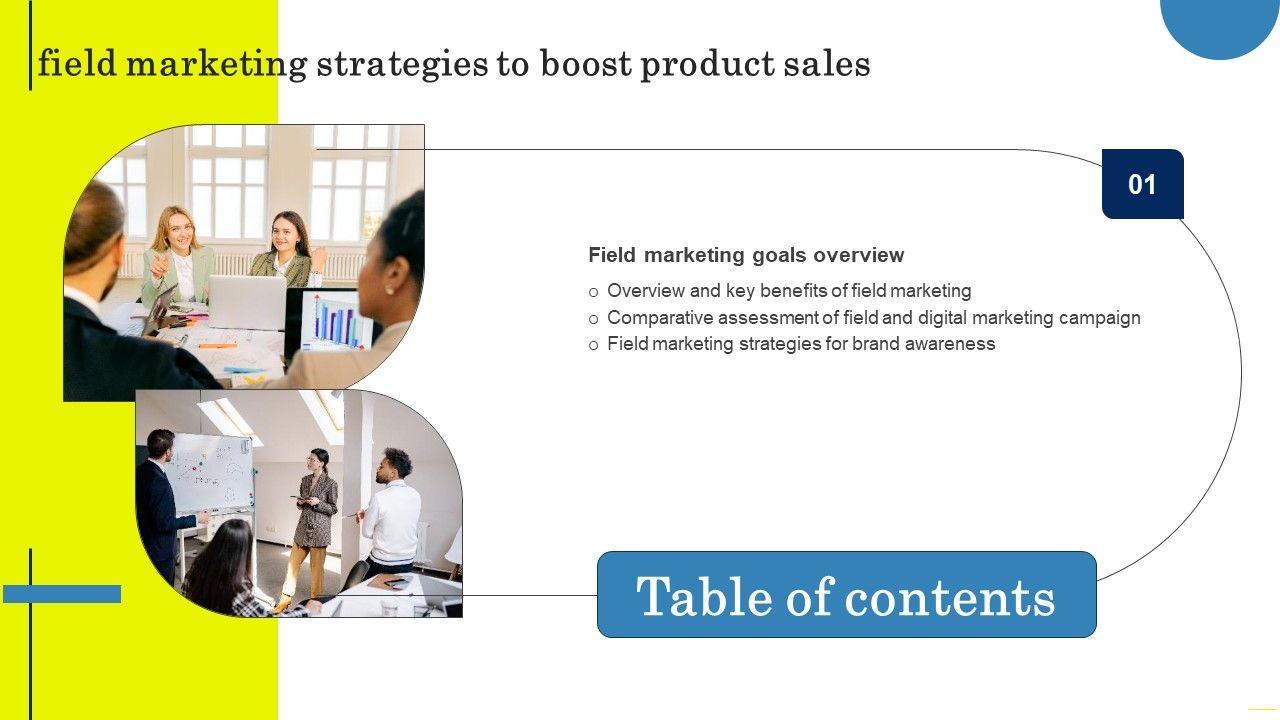 field marketing strategies to boost product sales

01

Field marketing goals overview

o Overview and key benefits of field marketing
o Comparative assessment of field and digital marketing campaign
o Field marketing strategies for brand awareness

Table of contents